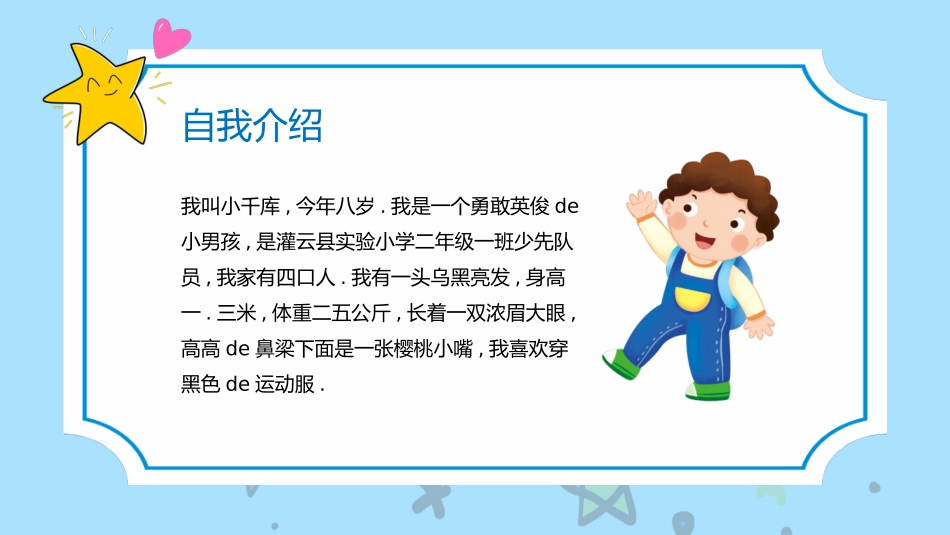 自我介绍

我叫小千库，今年八岁．我是一个勇敢英俊 de 小男孩，是灌云县实验小学二年级一班少先队员，我家有四口人．我有一头乌黑亮发，身高一．三米，体重二五公斤，长着一双浓眉大眼，高高 de 鼻梁下面是一张樱桃小嘴，我喜欢穿黑色 de 运动服．